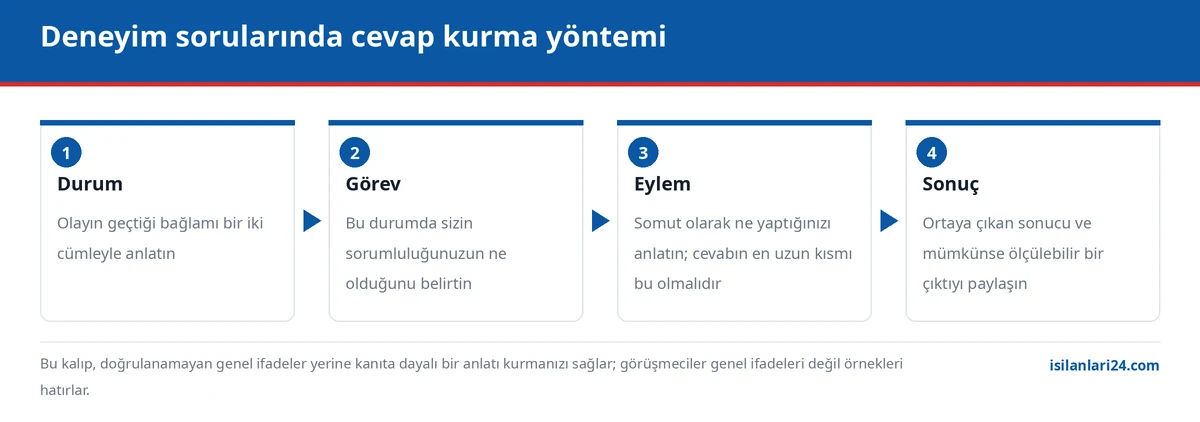 Deneyim sorularında cevap kurma yöntemi

1
Durum
Olayın geçtiği bağlamı bir iki cümleyle anlatın

2
Görev
Bu durumda sizin sorumluluğunuzun ne olduğunu belirtin

3
Eylem
Somut olarak ne yaptığınızı anlatın; cevabın en uzun kısmı bu olmalıdır

4
Sonuç
Ortaya çıkan sonucu ve mümkünse ölçülebilir bir çıktıyı paylaşın

Bu kalıp, doğrulanamayan genel ifadeler yerine kanıta dayalı bir anlatı kurmanızı sağlar; görüşmeciler genel ifadeleri değil örnekleri hatırlar.

isilanlari24.com